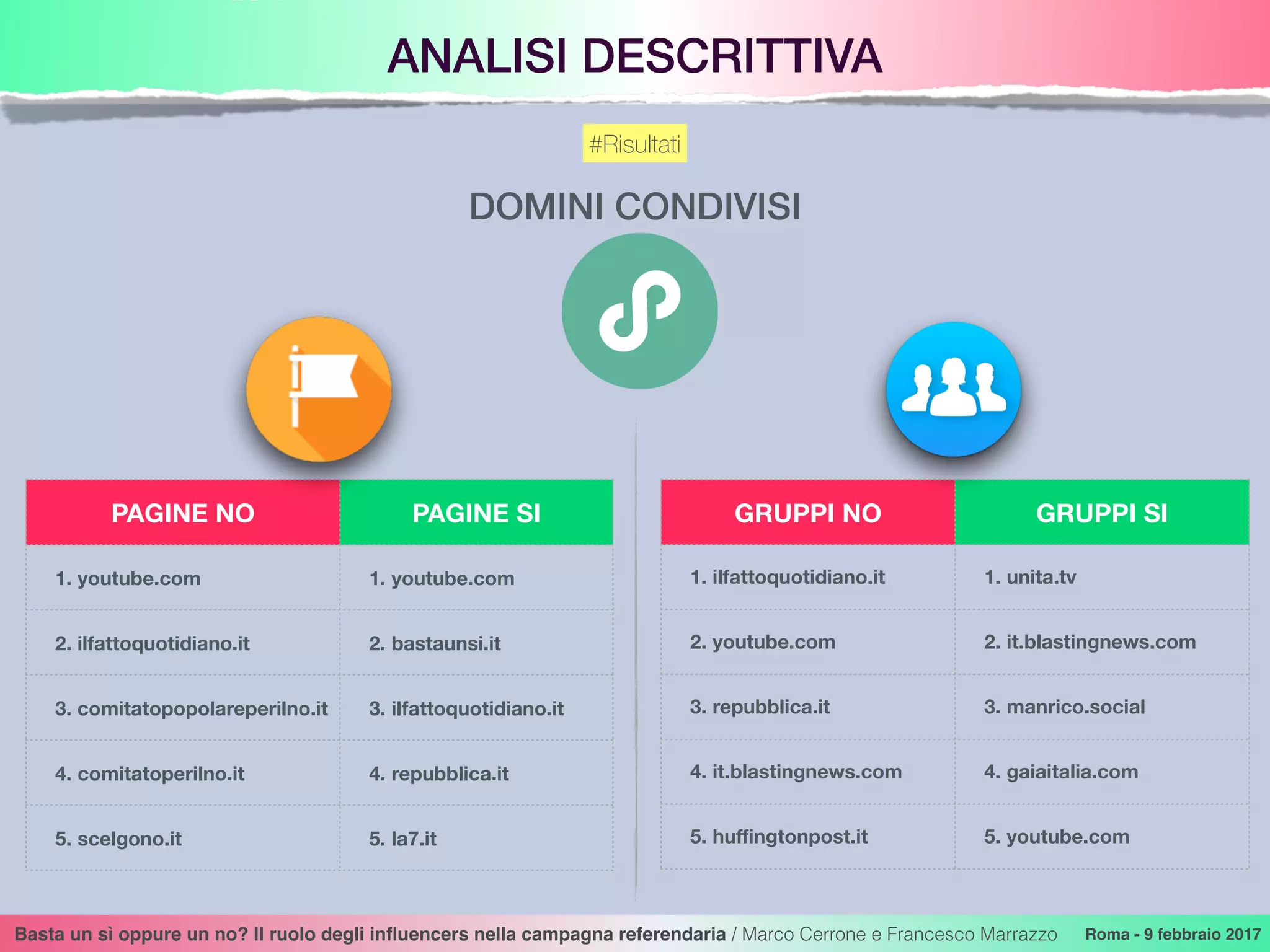 ANALISI DESCRITTIVA

#Risultati

DOMINI CONDIVISI

| PAGINE NO | PAGINE SI |
|---|---|
| 1. youtube.com | 1. youtube.com |
| 2. ilfattoquotidiano.it | 2. bastaunsi.it |
| 3. comitatopopolareperilno.it | 3. ilfattoquotidiano.it |
| 4. comitatoperilno.it | 4. repubblica.it |
| 5. scelgono.it | 5. la7.it |

| GRUPPI NO | GRUPPI SI |
|---|---|
| 1. ilfattoquotidiano.it | 1. unita.tv |
| 2. youtube.com | 2. it.blastingnews.com |
| 3. repubblica.it | 3. manrico.social |
| 4. it.blastingnews.com | 4. gaiaitalia.com |
| 5. huffingtonpost.it | 5. youtube.com |

Basta un sì oppure un no? Il ruolo degli influencers nella campagna referendaria / Marco Cerrone e Francesco Marrazzo Roma - 9 febbraio 2017